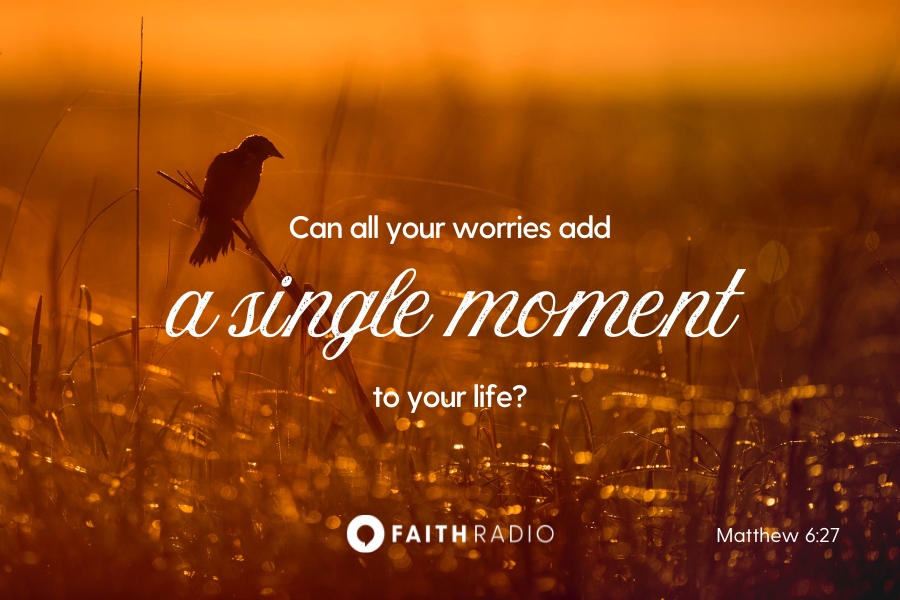 Can all your worries add

a single moment

to your life?

FAITH RADIO

Matthew 6:27